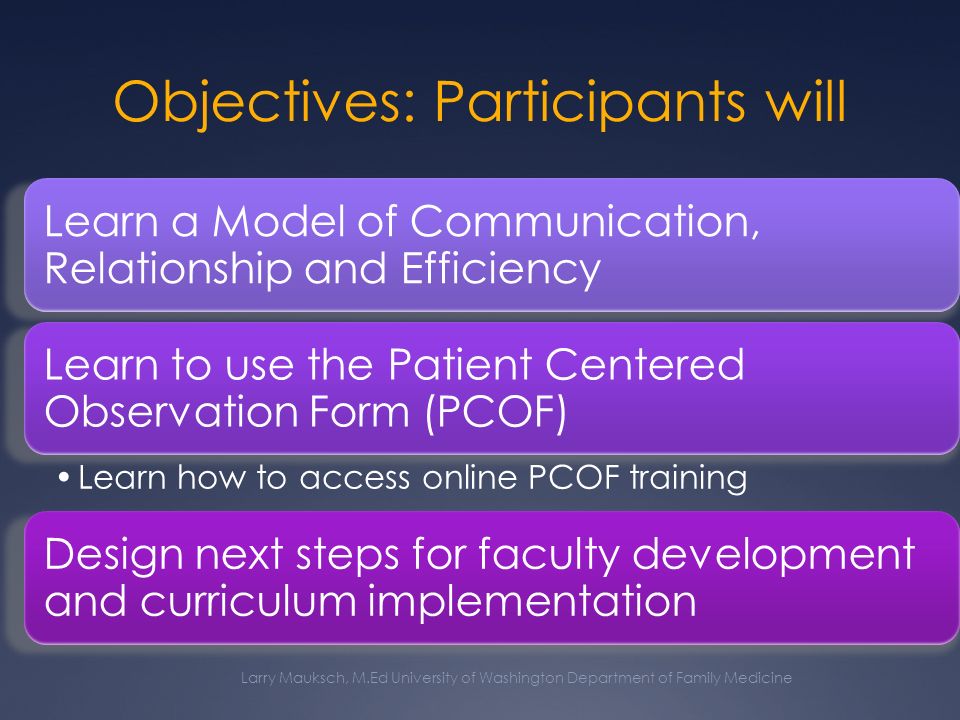 Objectives: Participants will

Learn a Model of Communication, Relationship and Efficiency

Learn to use the Patient Centered Observation Form (PCOF)

• Learn how to access online PCOF training

Design next steps for faculty development and curriculum implementation

Larry Mauksch, M.Ed University of Washington Department of Family Medicine